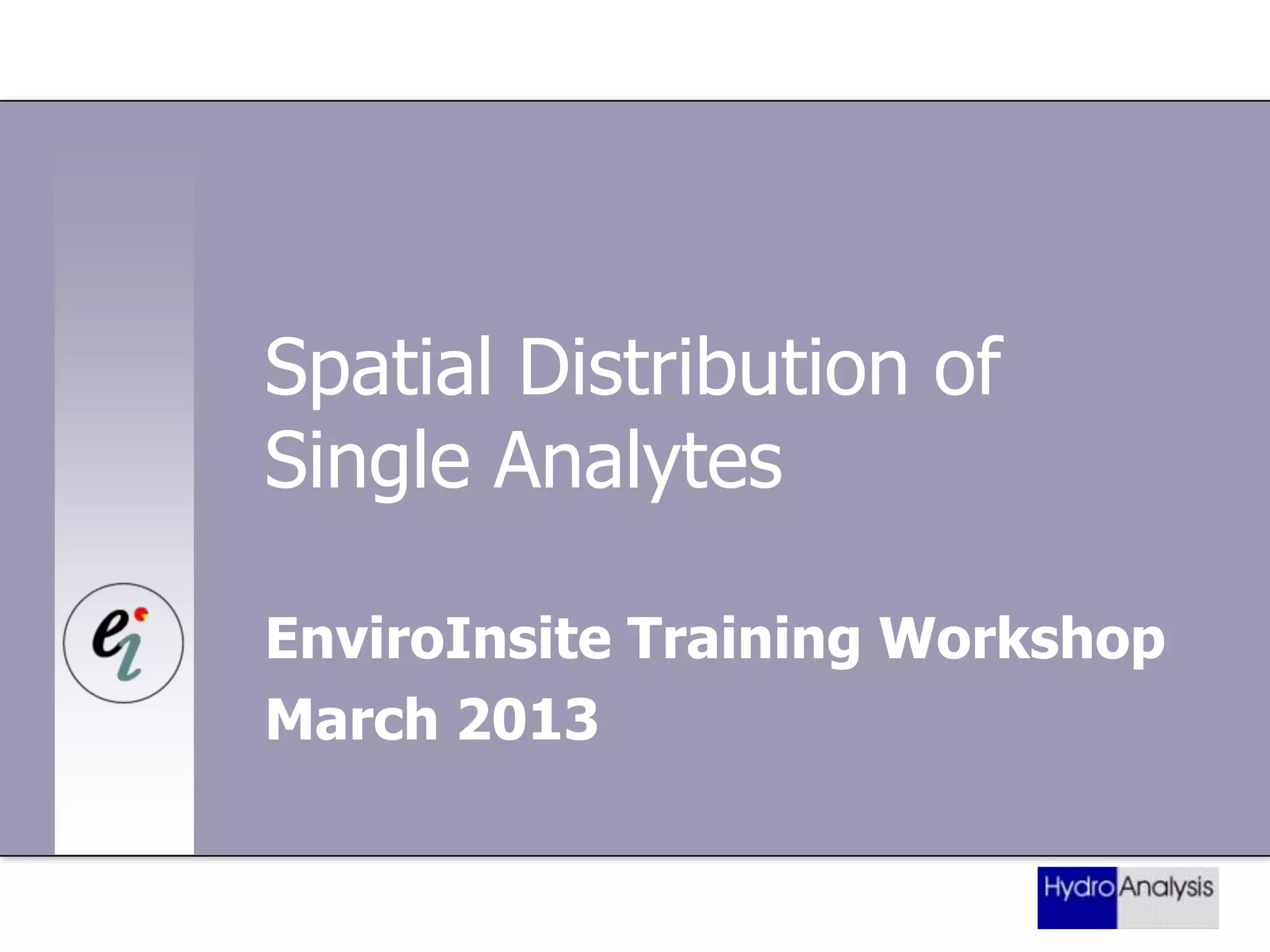 Spatial Distribution of Single Analytes

ei

EnviroInsite Training Workshop
March 2013

Hydro Analysis